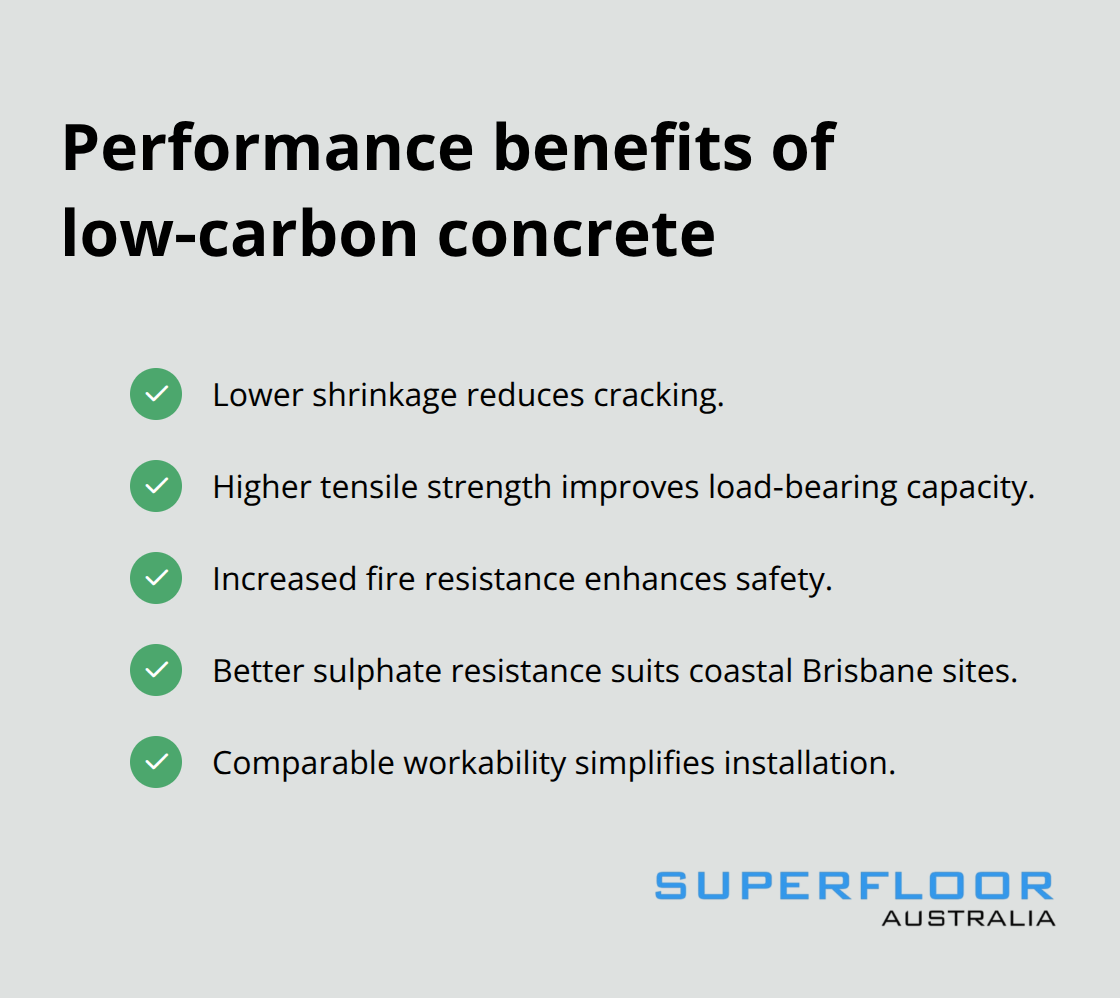 Performance benefits of low-carbon concrete

Lower shrinkage reduces cracking.

Higher tensile strength improves load-bearing capacity.

Increased fire resistance enhances safety.

Better sulphate resistance suits coastal Brisbane sites.

Comparable workability simplifies installation.

SUPERFLOOR
AUSTRALIA